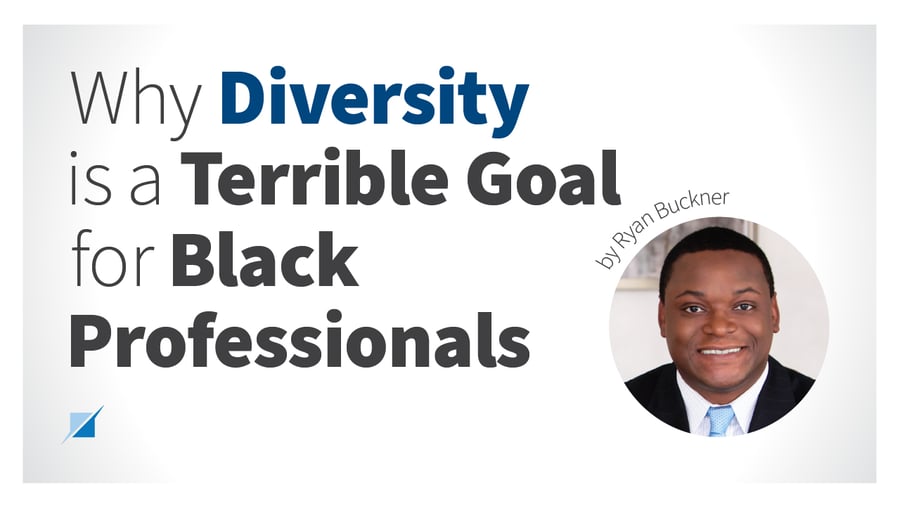 Why Diversity is a Terrible Goal for Black Professionals

by Ryan Buckner